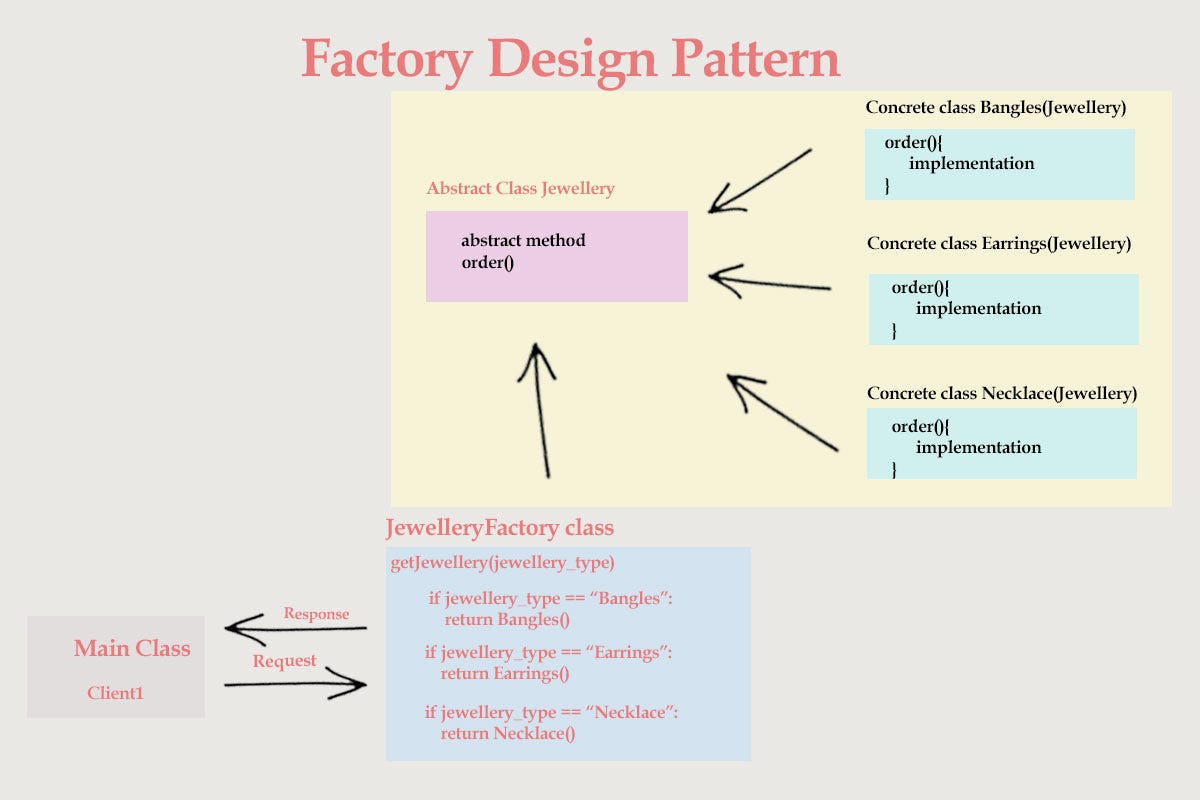 Factory Design Pattern

Abstract Class Jewellery

abstract method
order()

Concrete class Bangles(Jewellery)

order(){
implementation
}

Concrete class Earrings(Jewellery)

order(){
implementation
}

Concrete class Necklace(Jewellery)

order(){
implementation
}

JewelleryFactory class

getJewellery(jewellery_type)

if jewellery_type == “Bangles”:
return Bangles()

if jewellery_type == “Earrings”:
return Earrings()

if jewellery_type == “Necklace”:
return Necklace()

Response

Request

Main Class

Client1